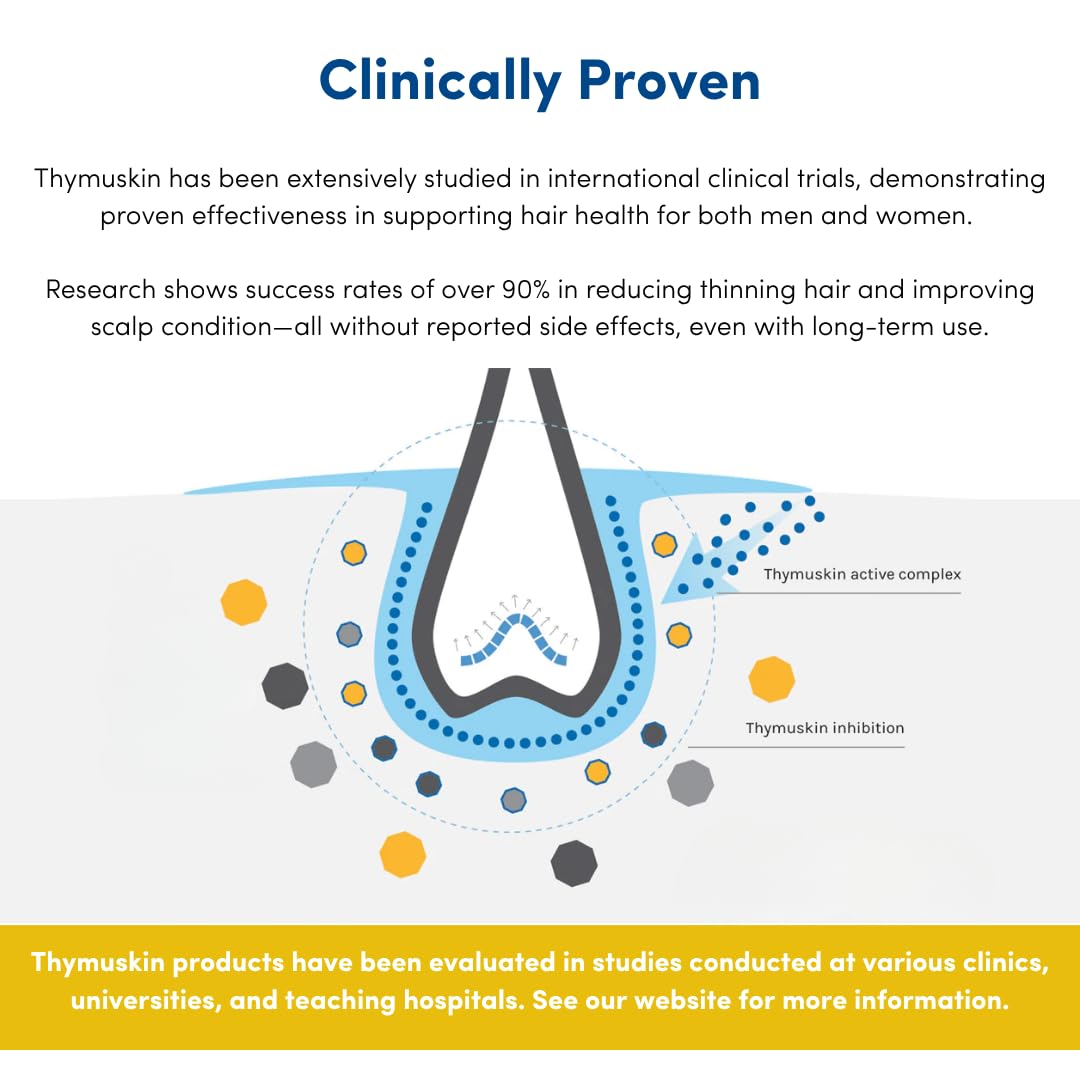 Clinically Proven

Thymuskin has been extensively studied in international clinical trials, demonstrating proven effectiveness in supporting hair health for both men and women.

Research shows success rates of over 90% in reducing thinning hair and improving scalp condition—all without reported side effects, even with long-term use.

Thymuskin active complex

Thymuskin inhibition

Thymuskin products have been evaluated in studies conducted at various clinics, universities, and teaching hospitals. See our website for more information.